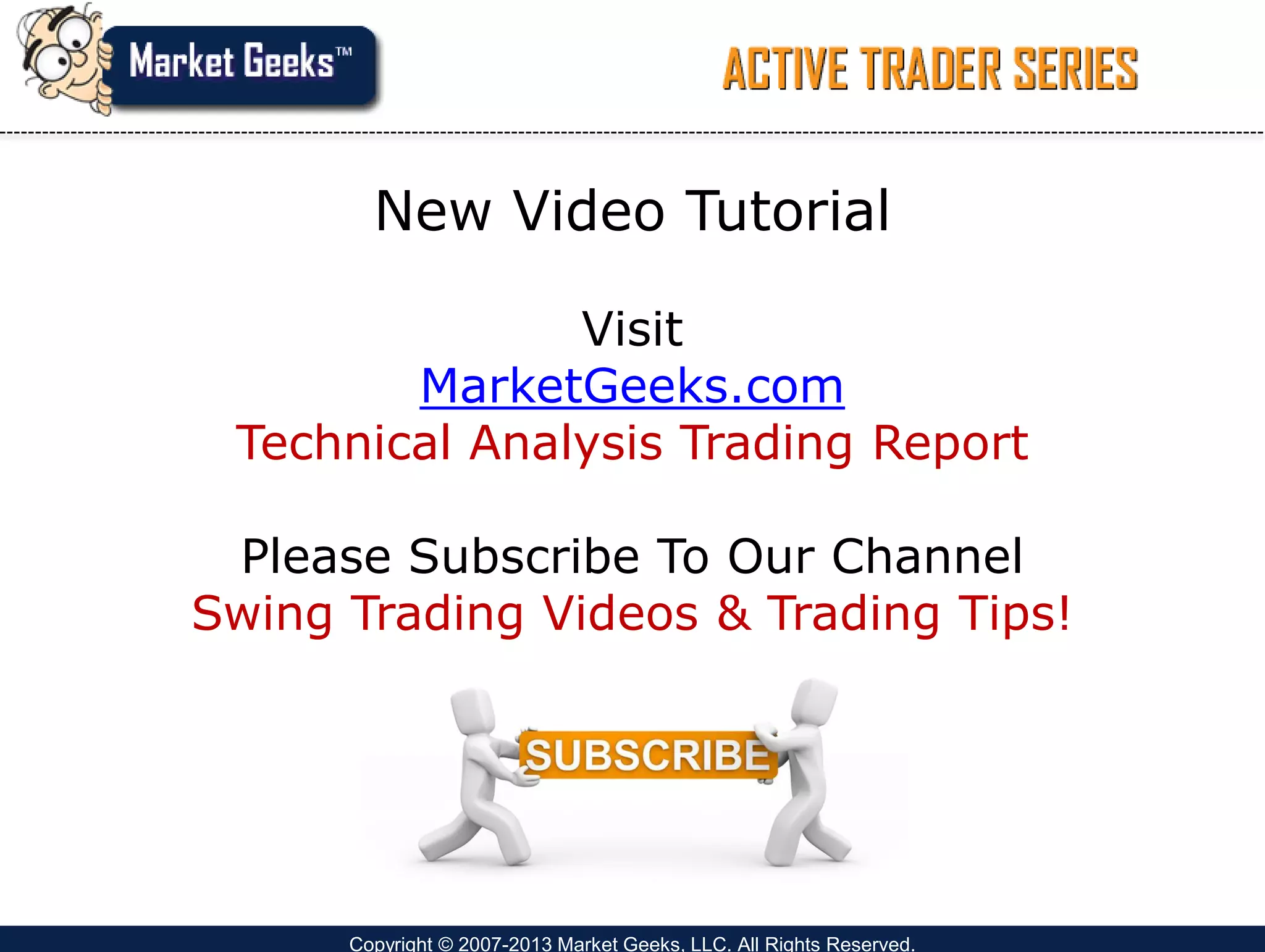 Market Geeks™

ACTIVE TRADER SERIES

New Video Tutorial

Visit
MarketGeeks.com
Technical Analysis Trading Report

Please Subscribe To Our Channel
Swing Trading Videos & Trading Tips!

SUBSCRIBE

Copyright © 2007-2013 Market Geeks, LLC. All Rights Reserved.